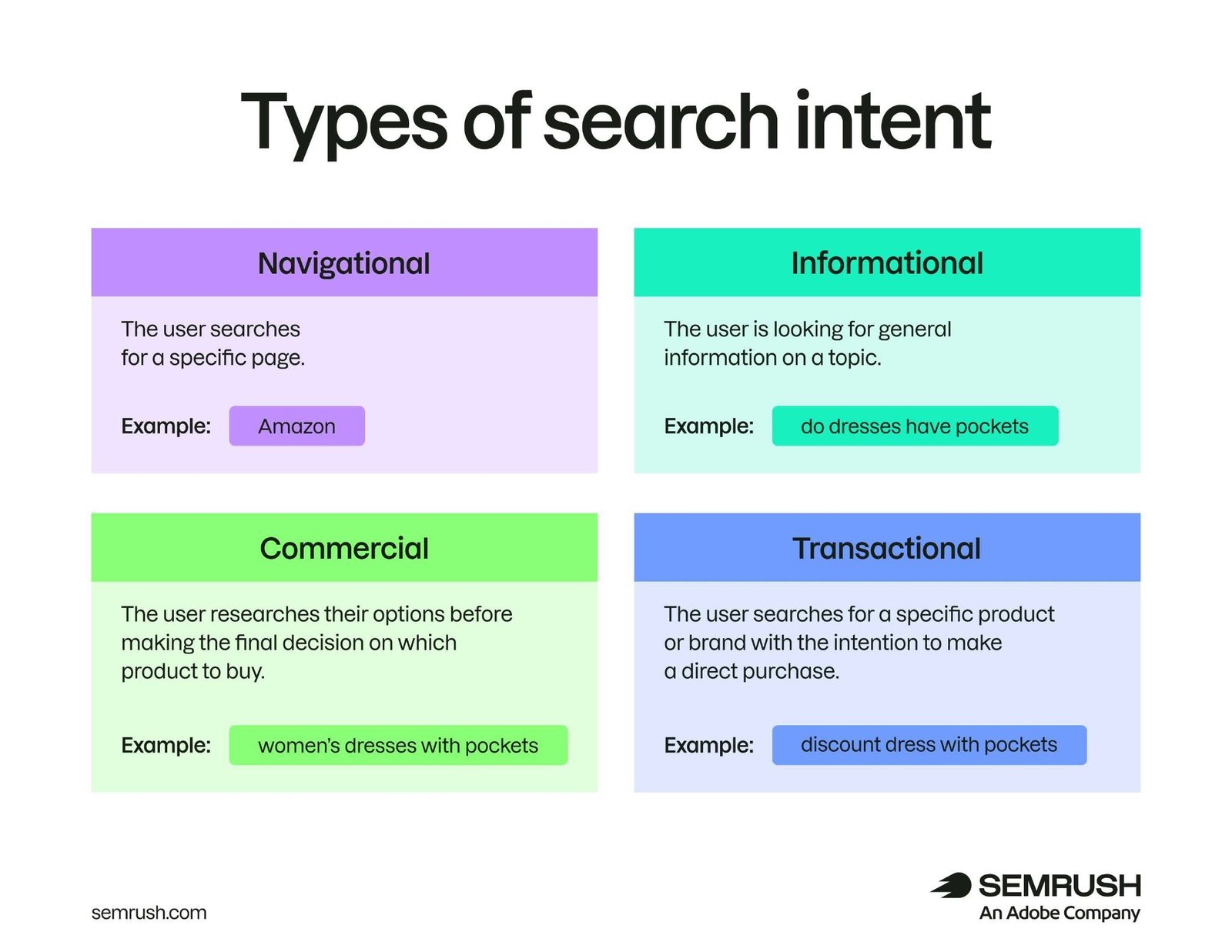 Types of search intent

Navigational

The user searches for a specific page.

Example: Amazon

Informational

The user is looking for general information on a topic.

Example: do dresses have pockets

Commercial

The user researches their options before making the final decision on which product to buy.

Example: women's dresses with pockets

Transactional

The user searches for a specific product or brand with the intention to make a direct purchase.

Example: discount dress with pockets

semrush.com

SEMRUSH
An Adobe Company